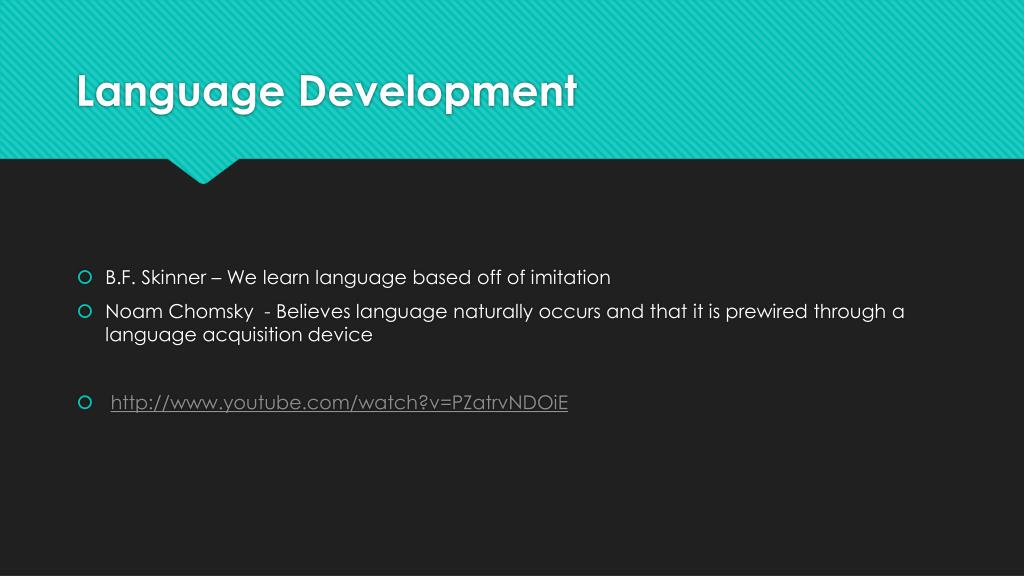 Language Development

B.F. Skinner – We learn language based off of imitation

Noam Chomsky - Believes language naturally occurs and that it is prewired through a language acquisition device

http://www.youtube.com/watch?v=PZatrvNDOiE